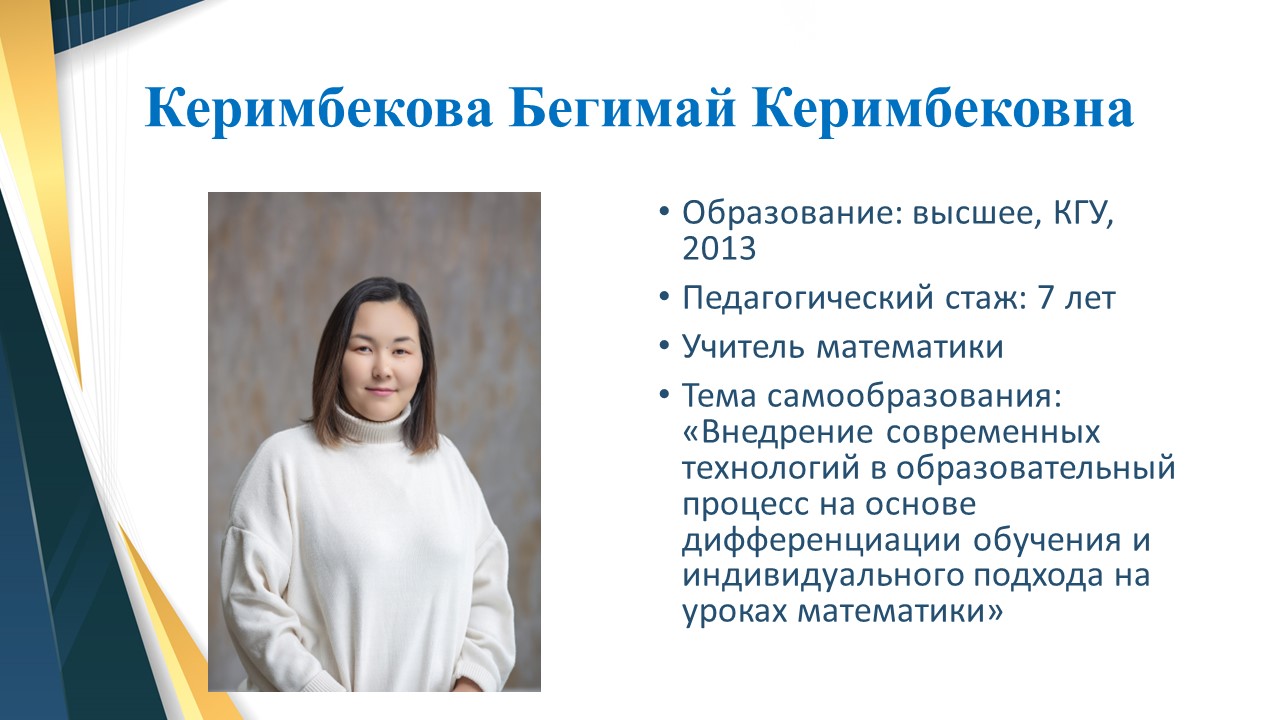 Керимбекова Бегимай Керимбековна

• Образование: высшее, КГУ, 2013
• Педагогический стаж: 7 лет
• Учитель математики
• Тема самообразования: «Внедрение современных технологий в образовательный процесс на основе дифференциации обучения и индивидуального подхода на уроках математики»